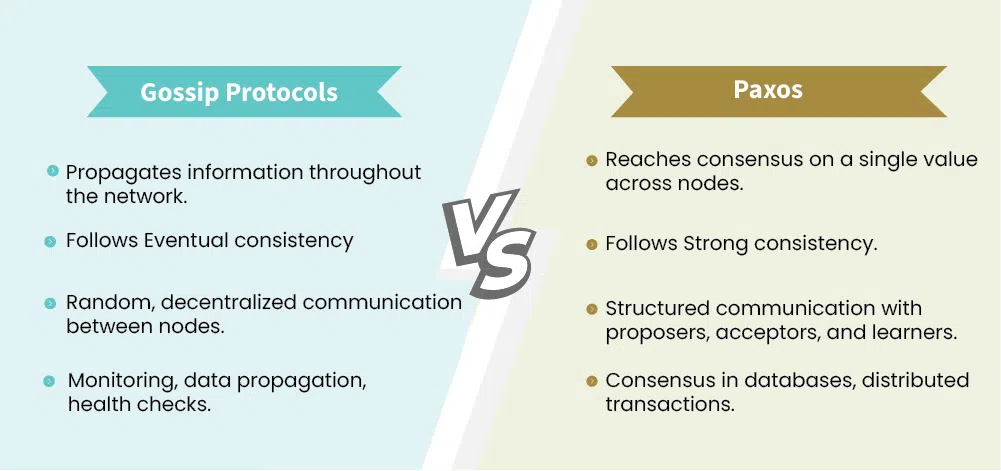 Gossip Protocols

Propagates information throughout the network.

Follows Eventual consistency

Random, decentralized communication between nodes.

Monitoring, data propagation, health checks.

VS

Paxos

Reaches consensus on a single value across nodes.

Follows Strong consistency.

Structured communication with proposers, acceptors, and learners.

Consensus in databases, distributed transactions.